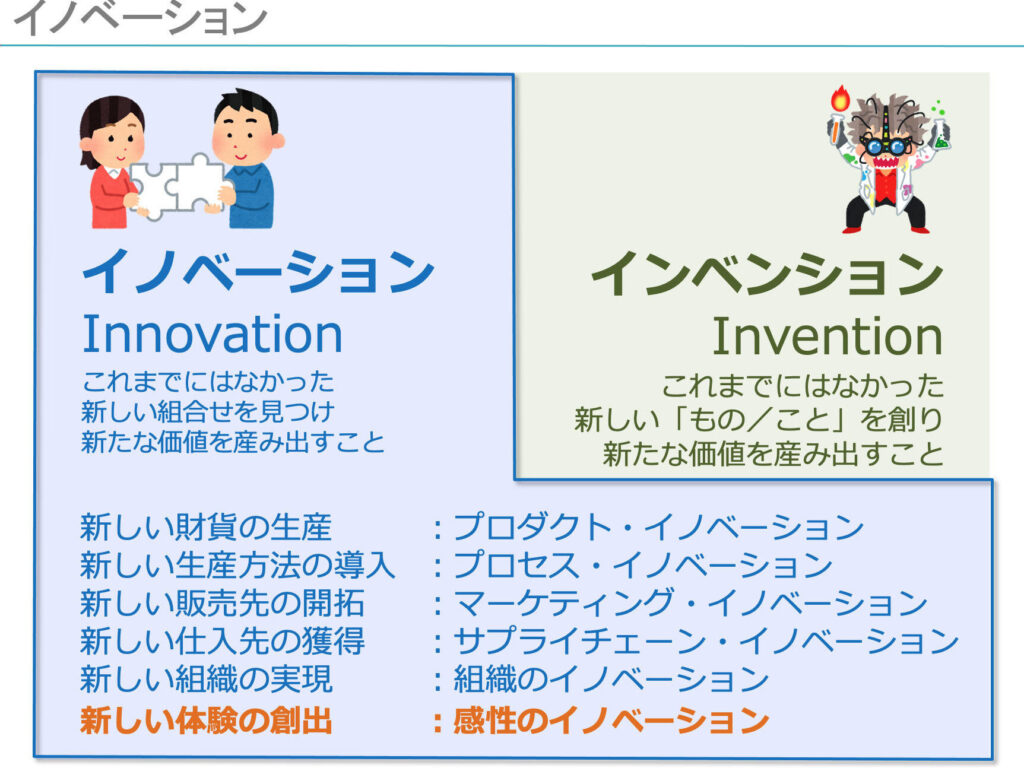 イノベーション

イノベーション
Innovation
これまでにはなかった
新しい組合せを見つけ
新たな価値を産み出すこと

インベンション
Invention
これまでにはなかった
新しい「もの／こと」を創り
新たな価値を産み出すこと

新しい財貨の生産　：プロダクト・イノベーション
新しい生産方法の導入　：プロセス・イノベーション
新しい販売先の開拓　：マーケティング・イノベーション
新しい仕入先の獲得　：サプライチェーン・イノベーション
新しい組織の実現　：組織のイノベーション
新しい体験の創出　：感性のイノベーション